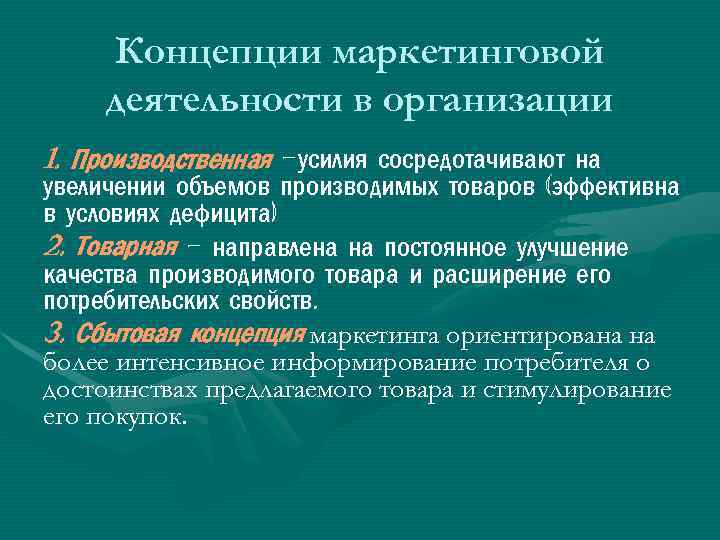 Концепции маркетинговой деятельности в организации

1. Производственная –усилия сосредотачивают на увеличении объемов производимых товаров (эффективна в условиях дефицита)

2. Товарная – направлена на постоянное улучшение качества производимого товара и расширение его потребительских свойств.

3. Сбытовая концепция маркетинга ориентирована на более интенсивное информирование потребителя о достоинствах предлагаемого товара и стимулирование его покупок.